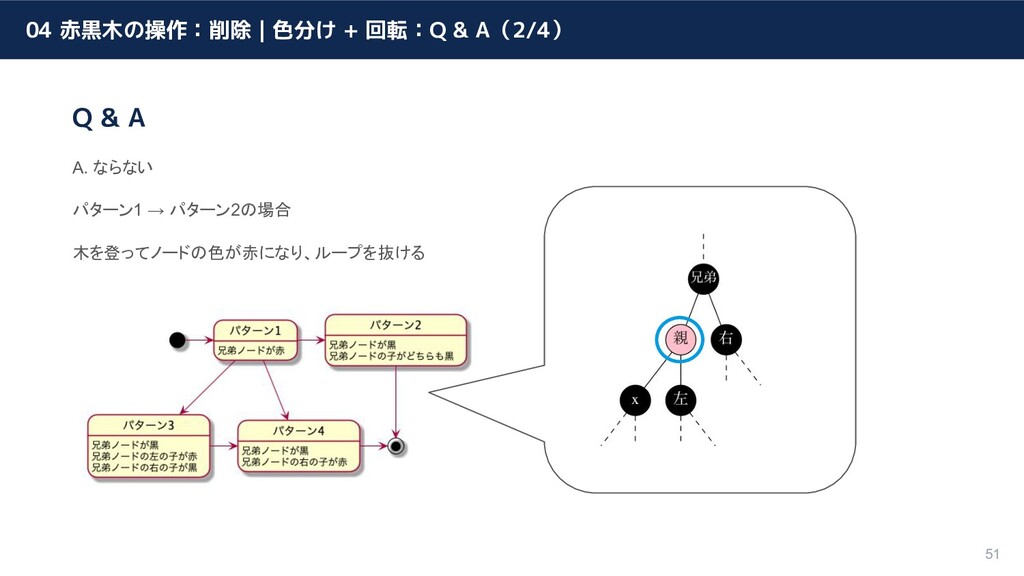 04 赤黒木の操作：削除 | 色分け + 回転：Q & A（2/4）

Q & A

A. ならない

パターン1 → パターン2の場合

木を登ってノードの色が赤になり、ループを抜ける

パターン1
兄弟ノードが赤

パターン2
兄弟ノードが黒
兄弟ノードの子がどちらも黒

パターン3
兄弟ノードが黒
兄弟ノードの左の子が赤
兄弟ノードの右の子が黒

パターン4
兄弟ノードが黒
兄弟ノードの右の子が赤

兄弟

親

右

x

左

51